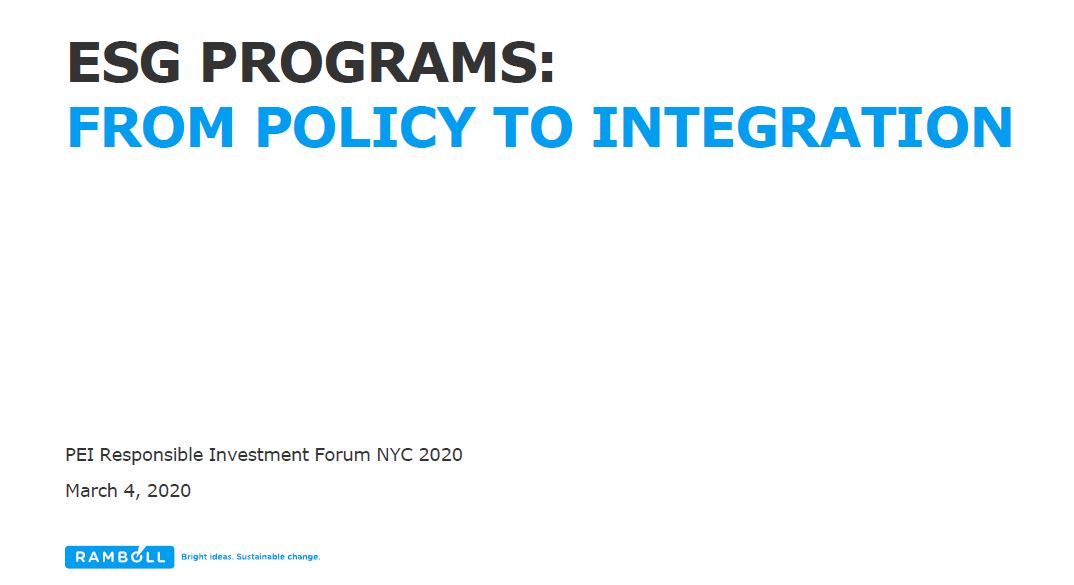 ESG PROGRAMS:
FROM POLICY TO INTEGRATION

PEI Responsible Investment Forum NYC 2020

March 4, 2020

RAMBOLL Bright ideas. Sustainable change.